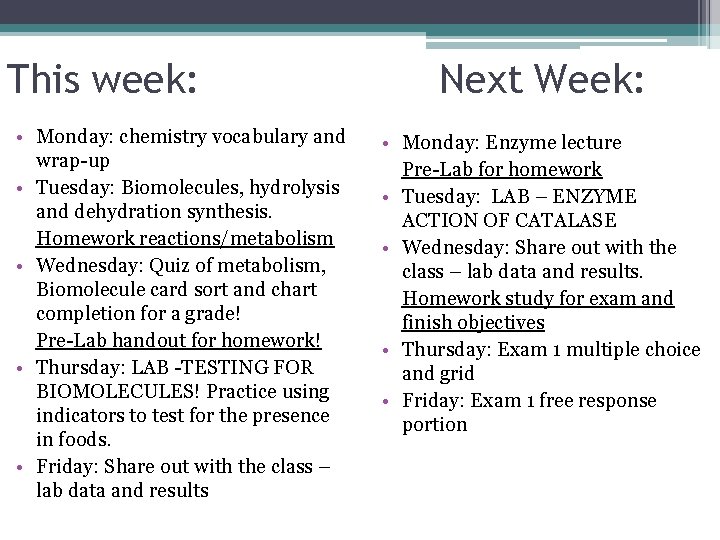 This week:

• Monday: chemistry vocabulary and wrap-up
• Tuesday: Biomolecules, hydrolysis and dehydration synthesis.
Homework reactions/metabolism
• Wednesday: Quiz of metabolism, Biomolecule card sort and chart completion for a grade!
Pre-Lab handout for homework!
• Thursday: LAB -TESTING FOR BIOMOLECULES! Practice using indicators to test for the presence in foods.
• Friday: Share out with the class – lab data and results

Next Week:

• Monday: Enzyme lecture
Pre-Lab for homework
• Tuesday: LAB – ENZYME ACTION OF CATALASE
• Wednesday: Share out with the class – lab data and results.
Homework study for exam and finish objectives
• Thursday: Exam 1 multiple choice and grid
• Friday: Exam 1 free response portion